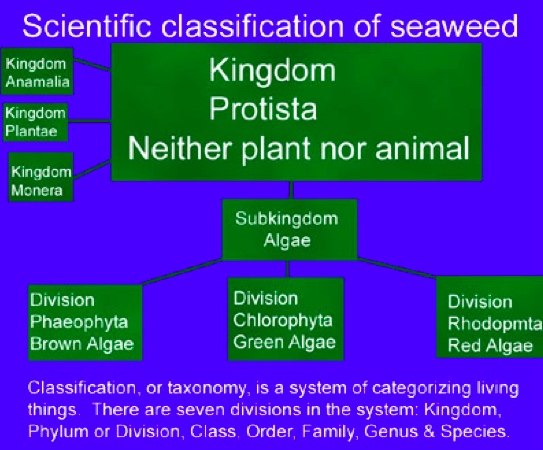 Scientific classification of seaweed

Kingdom Anamalia

Kingdom Plantae

Kingdom Monera

Kingdom
Protista
Neither plant nor animal

Subkingdom Algae

Division Phaeophyta Brown Algae

Division Chlorophyta Green Algae

Division Rhodopmta Red Algae

Classification, or taxonomy, is a system of categorizing living things. There are seven divisions in the system: Kingdom, Phylum or Division, Class, Order, Family, Genus & Species.